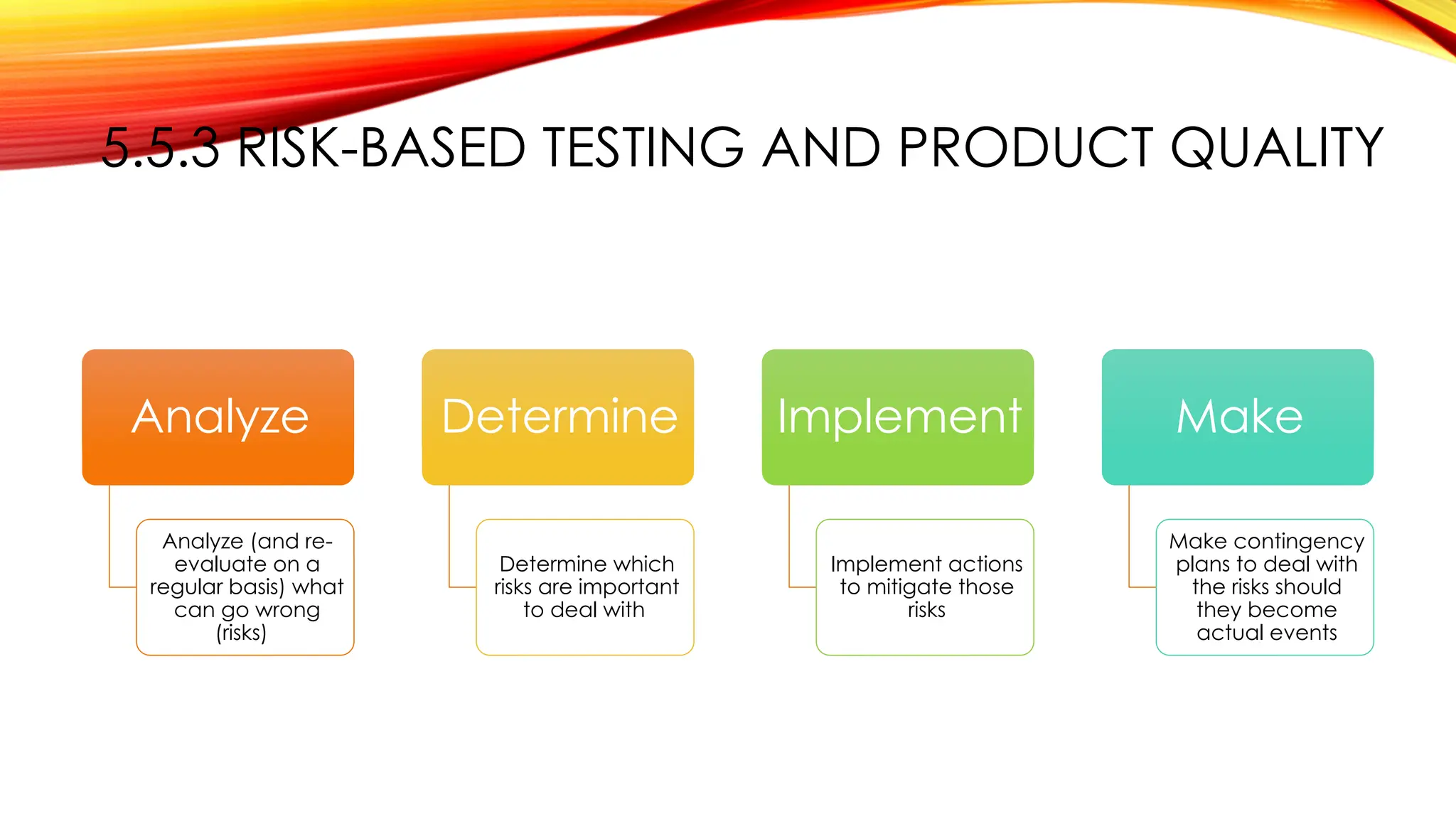 5.5.3 RISK-BASED TESTING AND PRODUCT QUALITY

Analyze

Analyze (and re-evaluate on a regular basis) what can go wrong (risks)

Determine

Determine which risks are important to deal with

Implement

Implement actions to mitigate those risks

Make

Make contingency plans to deal with the risks should they become actual events